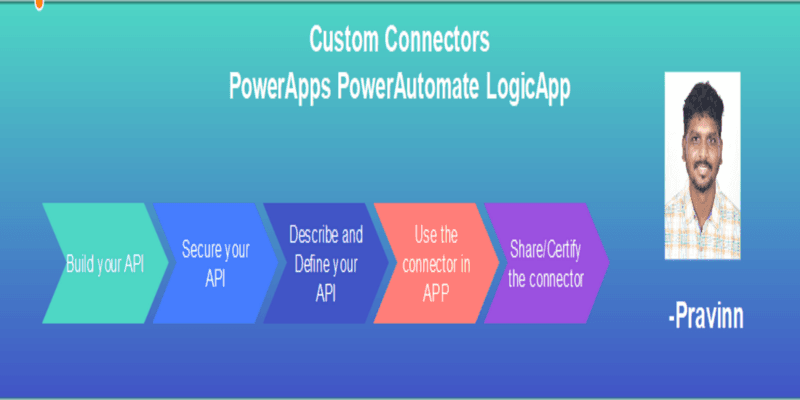 Custom Connectors
PowerApps PowerAutomate LogicApp

Build your API

Secure your API

Describe and Define your API

Use the connector in APP

Share/Certify the connector

-Pravinn